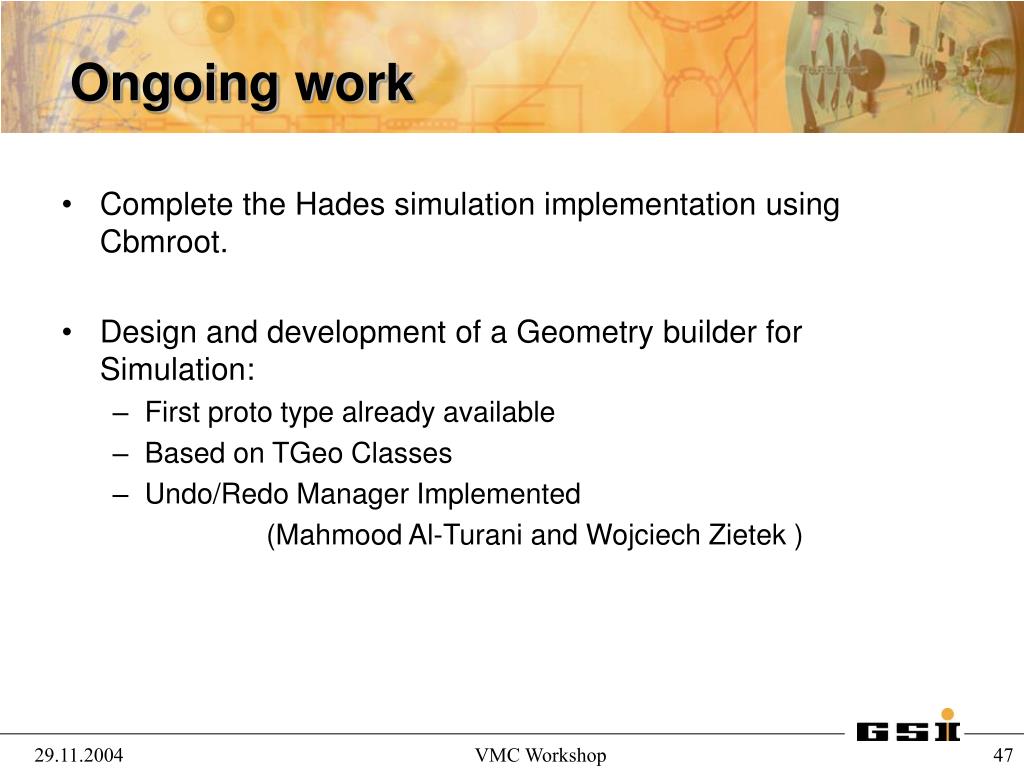 Ongoing work

• Complete the Hades simulation implementation using Cbmroot.

• Design and development of a Geometry builder for Simulation:
– First proto type already available
– Based on TGeo Classes
– Undo/Redo Manager Implemented
(Mahmood Al-Turani and Wojciech Zietek )

GSI

29.11.2004 VMC Workshop 47